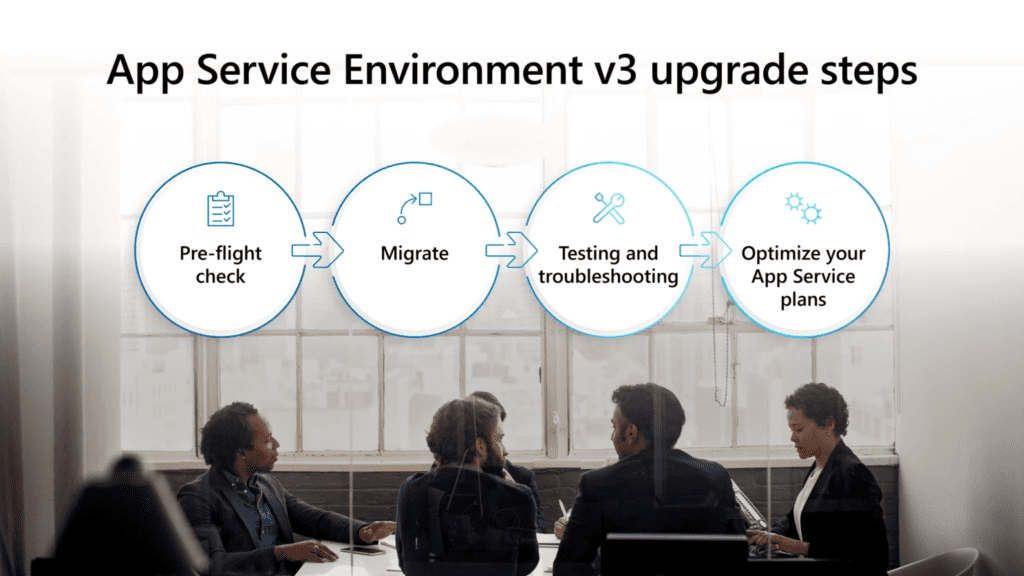 App Service Environment v3 upgrade steps

Pre-flight check

Migrate

Testing and troubleshooting

Optimize your App Service plans